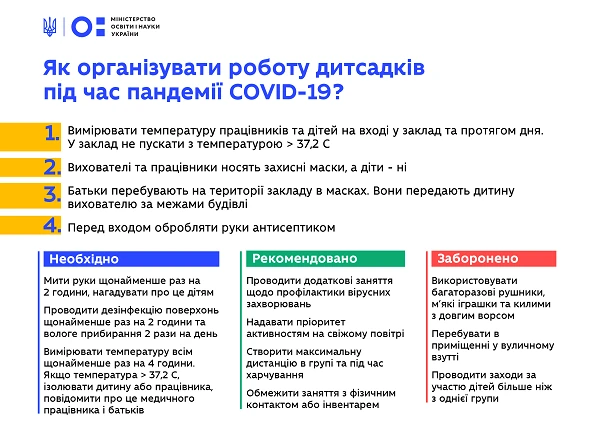 МІНІСТЕРСТВО ОСВІТИ І НАУКИ УКРАЇНИ

Як організувати роботу дитсадків під час пандемії COVID-19?

1. Вимірювати температуру працівників та дітей на вході у заклад та протягом дня. У заклад не пускати з температурою > 37,2 С

2. Вихователі та працівники носять захисні маски, а діти - ні

3. Батьки перебувають на території закладу в масках. Вони передають дитину вихователю за межами будівлі

4. Перед входом обробляти руки антисептиком

Необхідно

Мити руки щонайменше раз на 2 години, нагадувати про це дітям

Проводити дезінфекцію поверхонь щонайменше раз на 2 години та вологе прибирання 2 рази на день

Вимірювати температуру всім щонайменше раз на 4 години. Якщо температура > 37,2 С, ізолювати дитину або працівника, повідомити про це медичного працівника і батьків

Рекомендовано

Проводити додаткові заняття щодо профілактики вірусних захворювань

Надавати пріоритет активностям на свіжому повітрі

Створити максимальну дистанцію в групі та під час харчування

Обмежити заняття з фізичним контактом або інвентарем

Заборонено

Використовувати багаторазові рушники, м'які іграшки та килими з довгим ворсом

Перебувати в приміщенні у вуличному взутті

Проводити заходи за участю дітей більше ніж з однієї групи